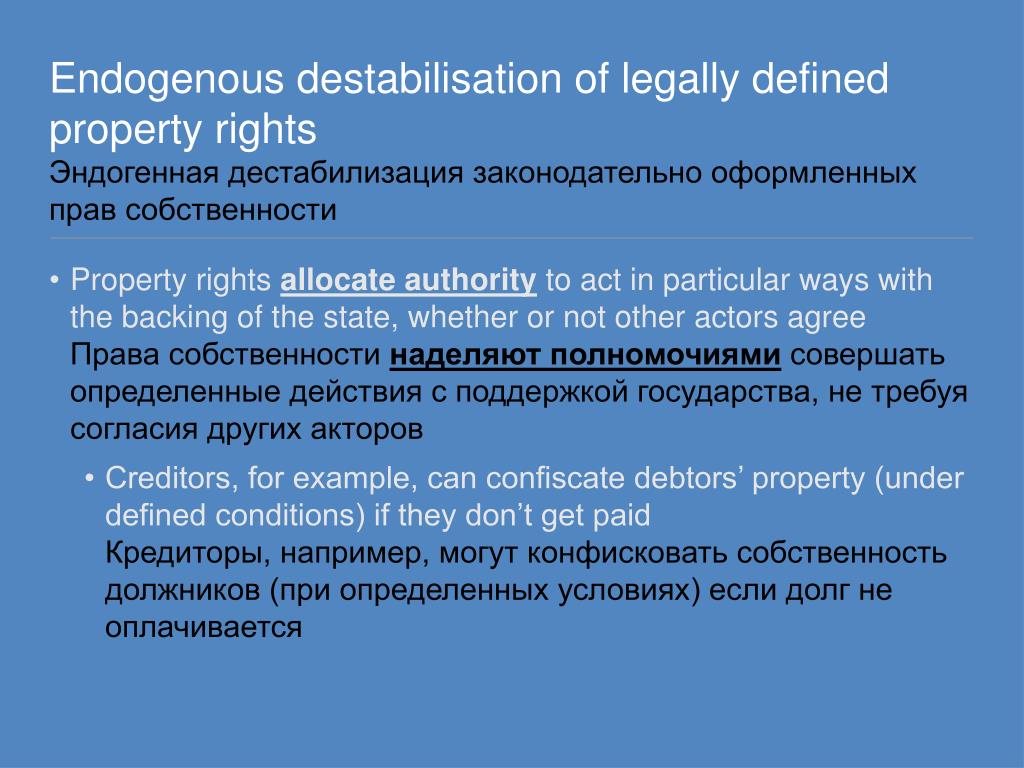 Endogenous destabilisation of legally defined property rights
Эндогенная дестабилизация законодательно оформленных прав собственности

• Property rights allocate authority to act in particular ways with the backing of the state, whether or not other actors agree
Права собственности наделяют полномочиями совершать определенные действия с поддержкой государства, не требуя согласия других акторов

• Creditors, for example, can confiscate debtors’ property (under defined conditions) if they don’t get paid
Кредиторы, например, могут конфисковать собственность должников (при определенных условиях) если долг не оплачивается